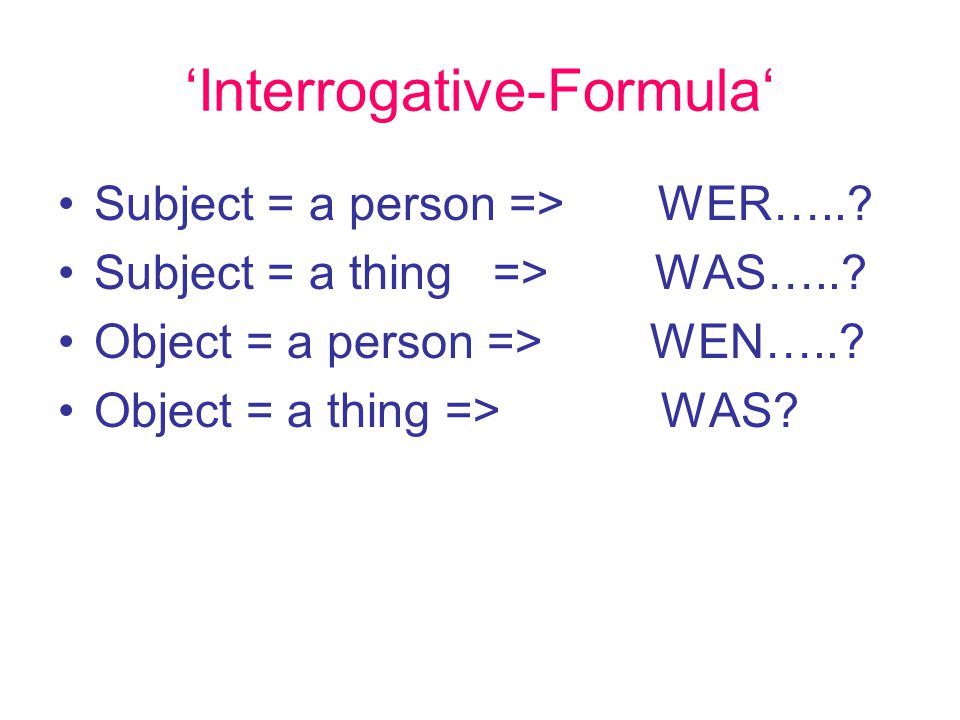 ‘Interrogative-Formula‘

• Subject = a person => WER…..?
• Subject = a thing => WAS…..?
• Object = a person => WEN…..?
• Object = a thing => WAS?